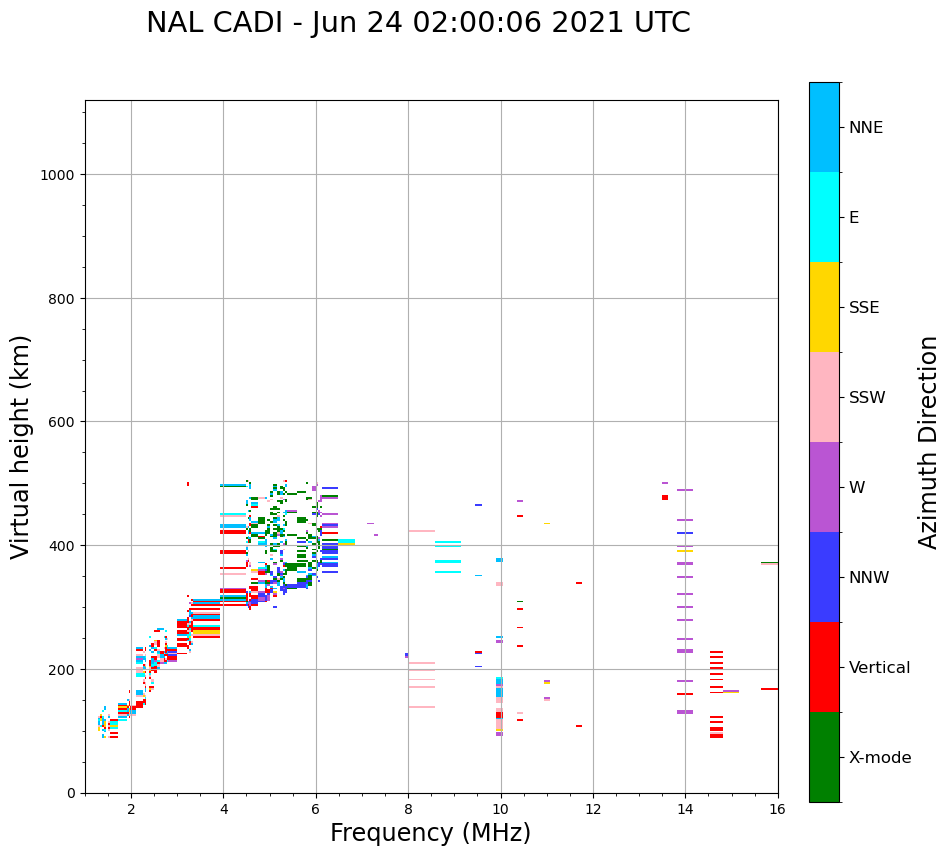 NAL CADI - Jun 24 02:00:06 2021 UTC

Virtual height (km)

1000
800
600
400
200
0

2
4
6
8
10
12
14
16

Frequency (MHz)

NNE
E
SSE
SSW
W
NNW
Vertical
X-mode

Azimuth Direction